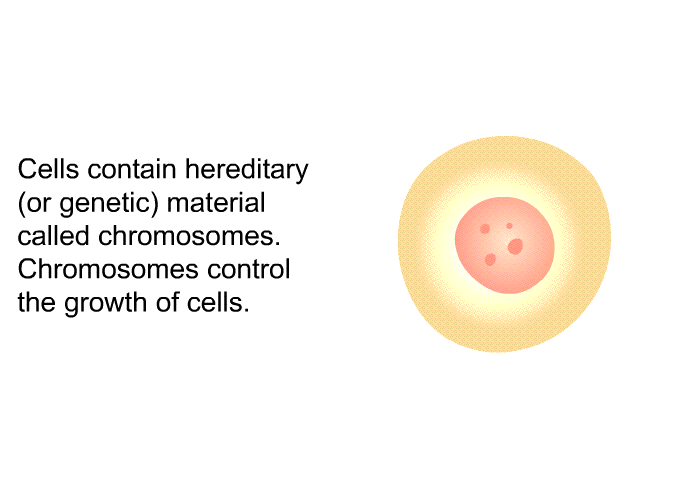 Cells contain hereditary (or genetic) material called chromosomes. Chromosomes control the growth of cells.